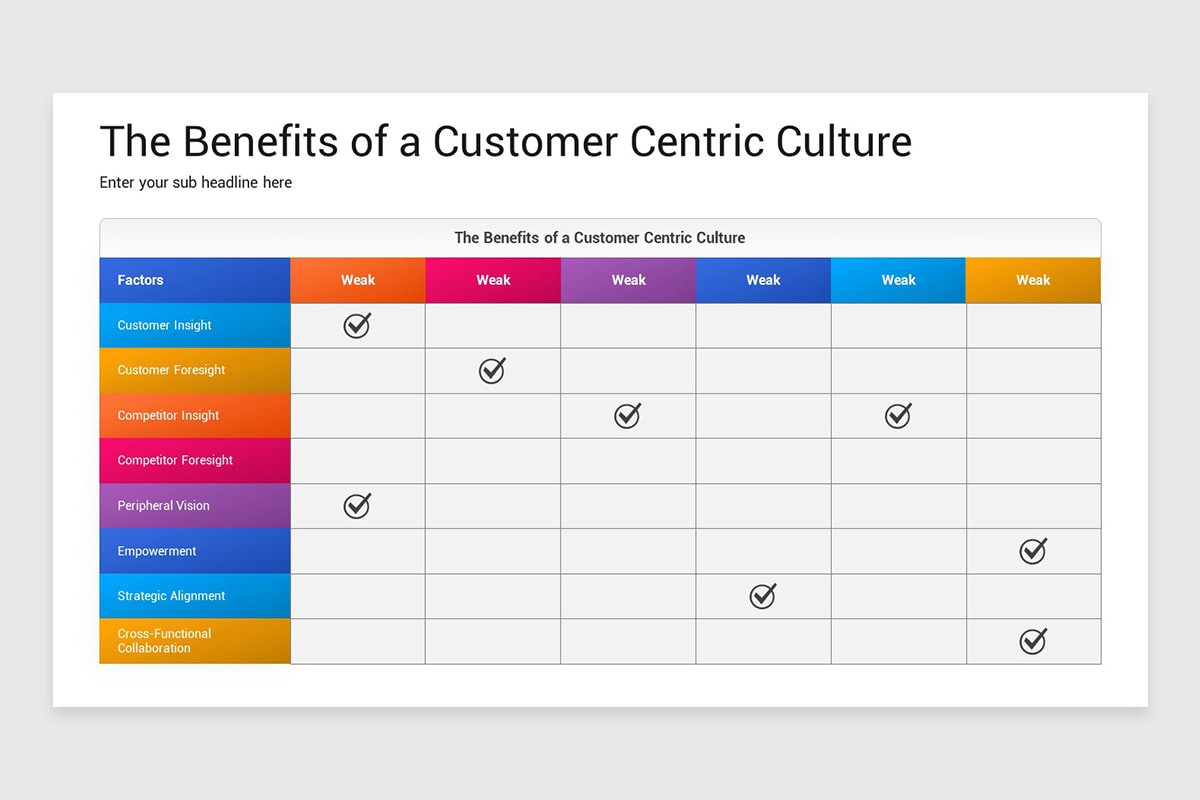 The Benefits of a Customer Centric Culture

Enter your sub headline here

The Benefits of a Customer Centric Culture

| Factors | Weak | Weak | Weak | Weak | Weak | Weak |
|---|---|---|---|---|---|---|
| Customer Insight | ✓ | | | | | |
| Customer Foresight | | ✓ | | | | |
| Competitor Insight | | | ✓ | | ✓ | |
| Competitor Foresight | | | | | | |
| Peripheral Vision | ✓ | | | | | |
| Empowerment | | | | | | ✓ |
| Strategic Alignment | | | | ✓ | | |
| Cross-Functional Collaboration | | | | | | ✓ |